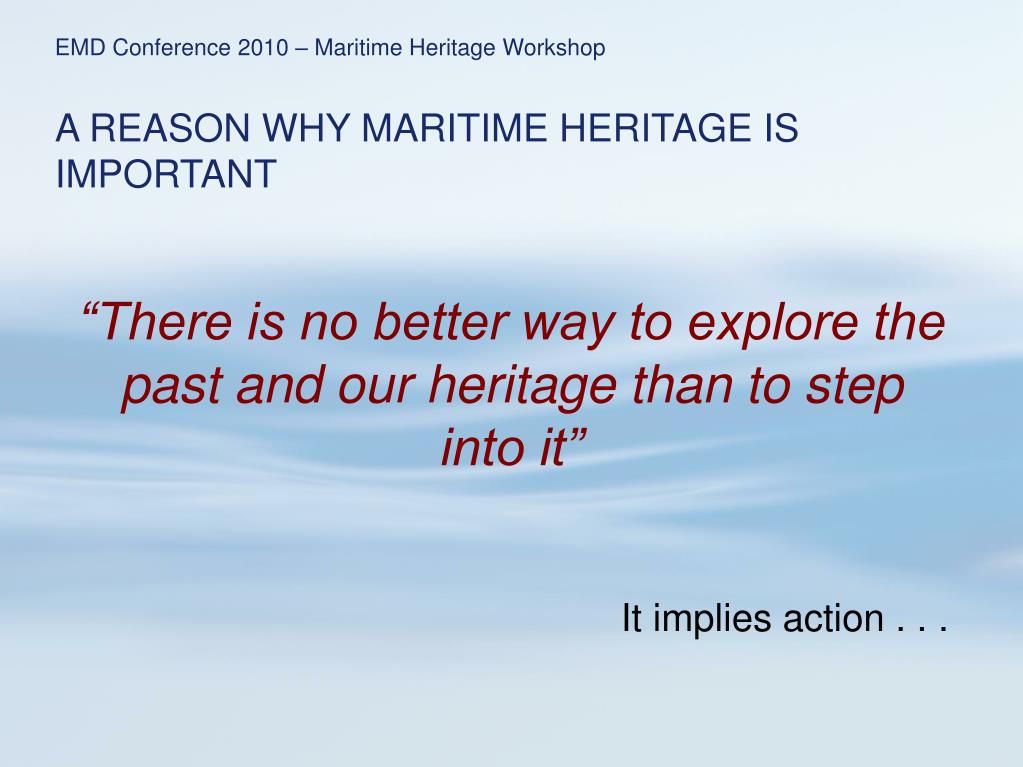 EMD Conference 2010 – Maritime Heritage Workshop

A REASON WHY MARITIME HERITAGE IS IMPORTANT

“There is no better way to explore the past and our heritage than to step into it”

It implies action . . .